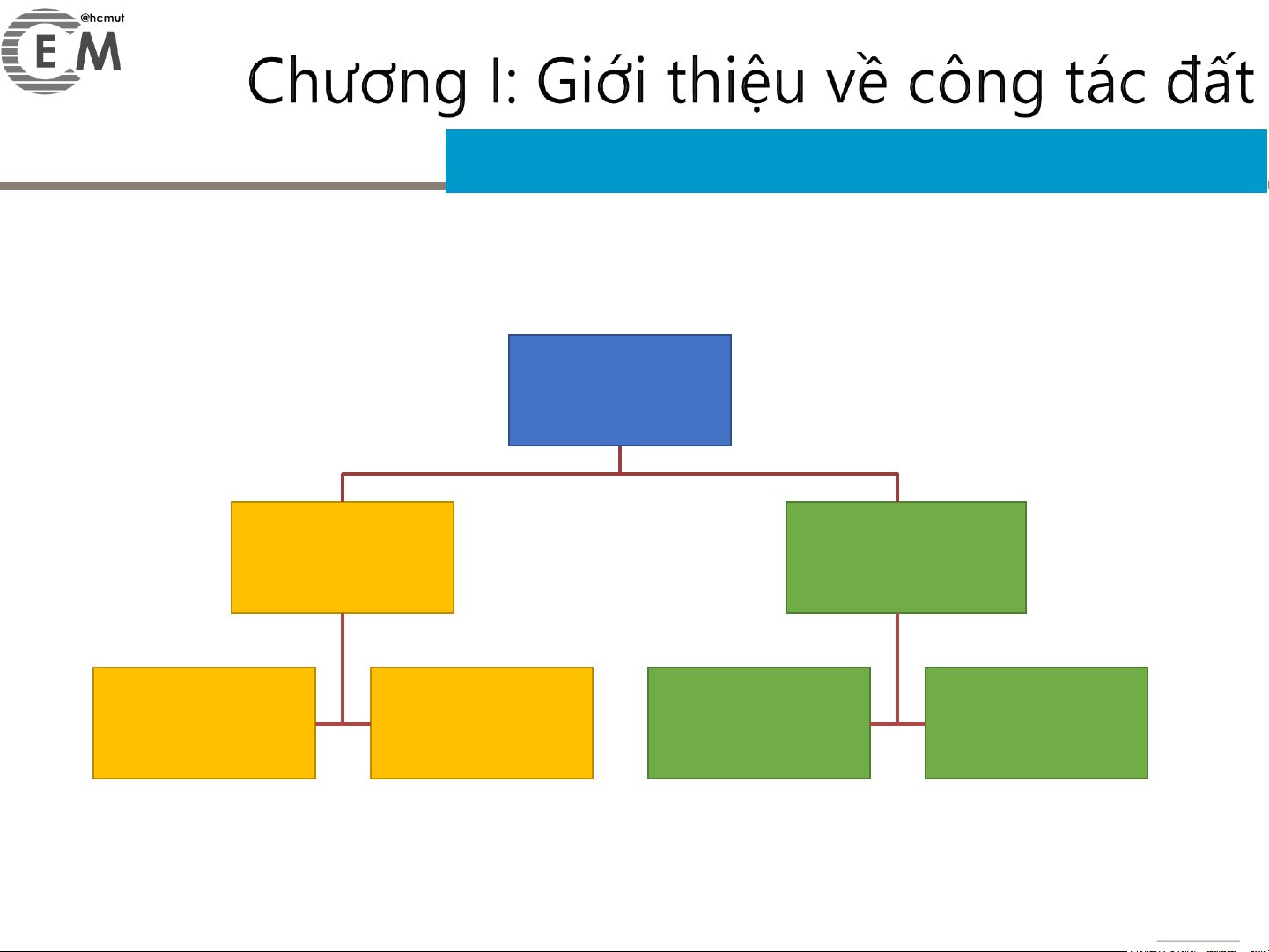 @hcmut
CEM

Chương I: Giới thiệu về công tác đất